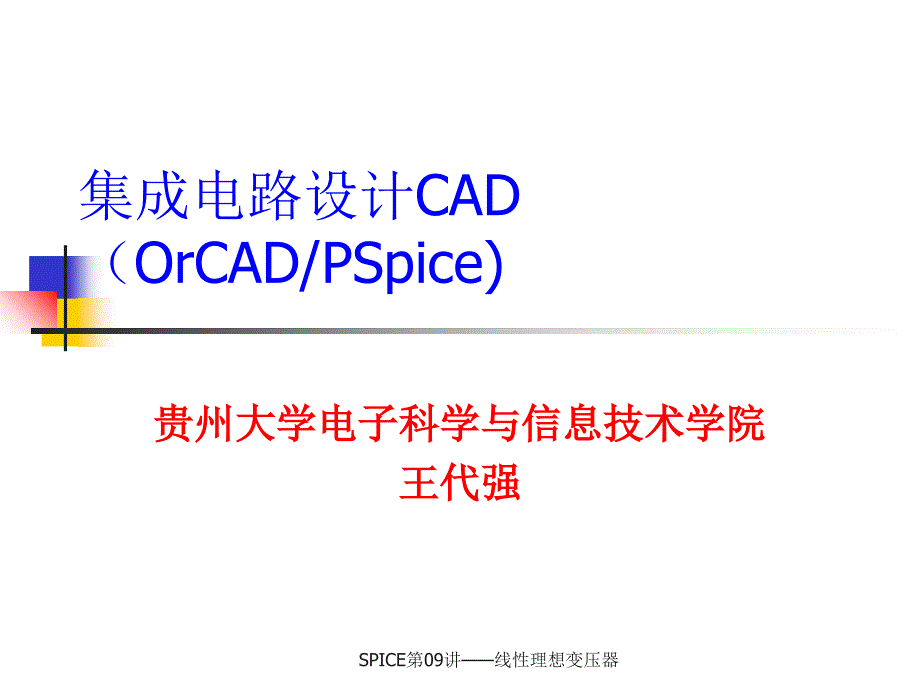 集成电路设计CAD
（OrCAD/PSpice)

贵州大学电子科学与信息技术学院
王代强

SPICE第09讲——线性理想变压器